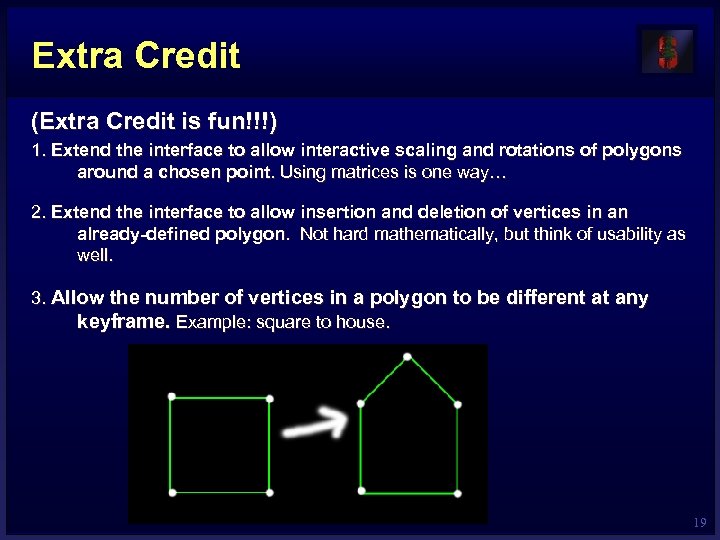 Extra Credit

(Extra Credit is fun!!!)

1. Extend the interface to allow interactive scaling and rotations of polygons around a chosen point. Using matrices is one way…

2. Extend the interface to allow insertion and deletion of vertices in an already-defined polygon. Not hard mathematically, but think of usability as well.

3. Allow the number of vertices in a polygon to be different at any keyframe. Example: square to house.

19